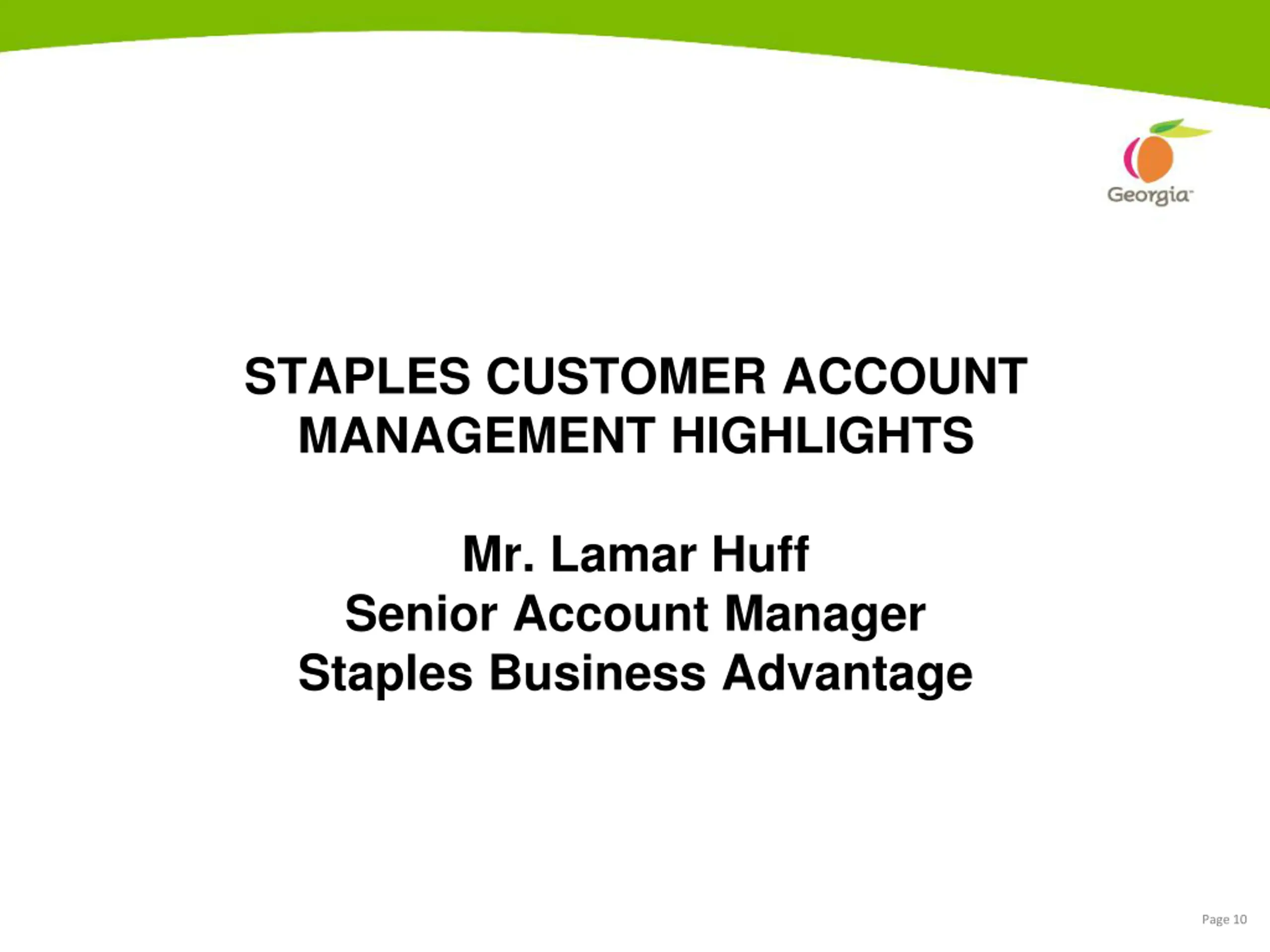 Georgia

STAPLES CUSTOMER ACCOUNT MANAGEMENT HIGHLIGHTS

Mr. Lamar Huff
Senior Account Manager
Staples Business Advantage

Page 10